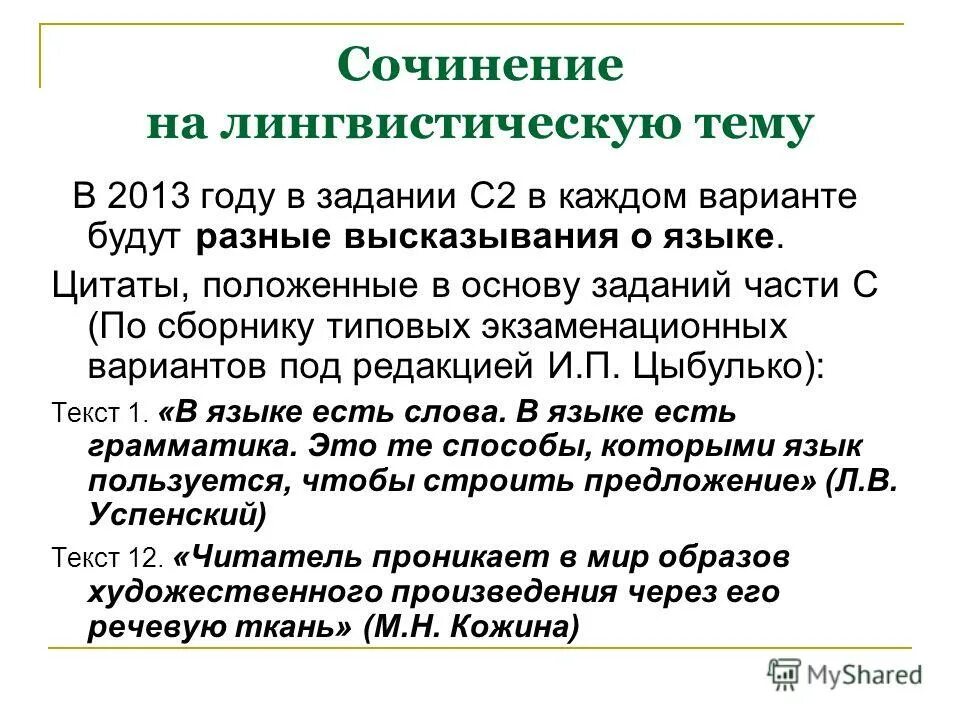 Сочинение на лингвистическую тему

В 2013 году в задании С2 в каждом варианте будут разные высказывания о языке.

Цитаты, положенные в основу заданий части С (По сборнику типовых экзаменационных вариантов под редакцией И.П. Цыбулько):

Текст 1. «В языке есть слова. В языке есть грамматика. Это те способы, которыми язык пользуется, чтобы строить предложение» (Л.В. Успенский)

Текст 12. «Читатель проникает в мир образов художественного произведения через его речевую ткань» (М.Н. Кожина)

MyShared